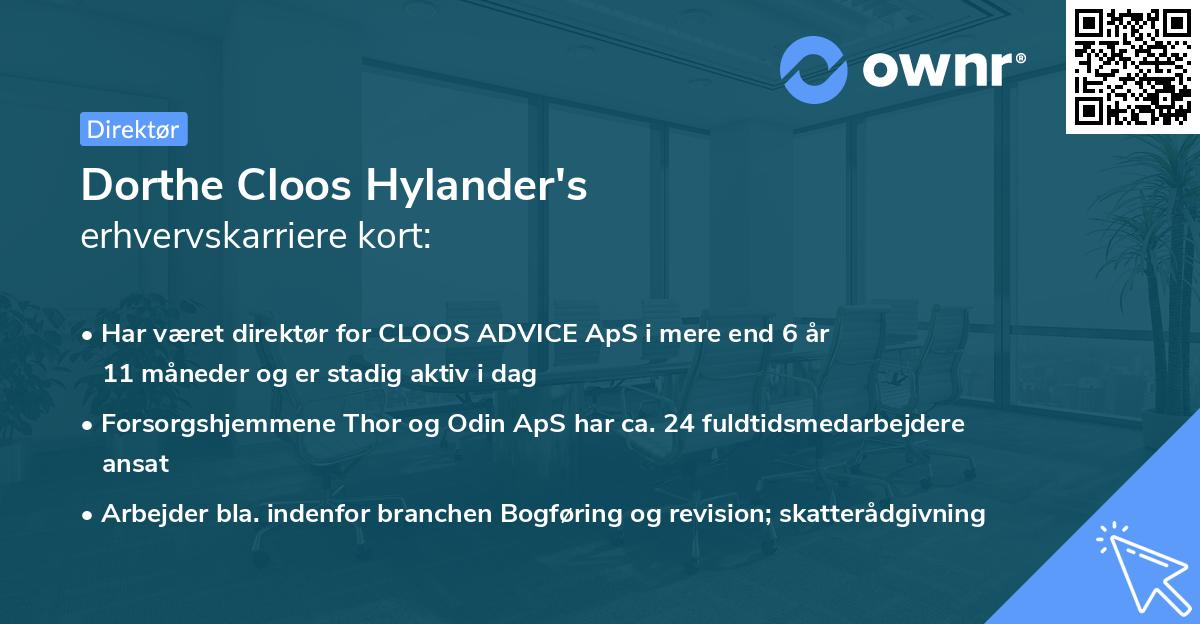 ownr®

Direktør

Dorthe Cloos Hylander's
erhvervskarriere kort:

• Har været direktør for CLOOS ADVICE ApS i mere end 6 år 11 måneder og er stadig aktiv i dag

• Forsorgshjemmene Thor og Odin ApS har ca. 24 fuldtidsmedarbejdere ansat

• Arbejder bla. indenfor branchen Bogføring og revision; skatterådgivning